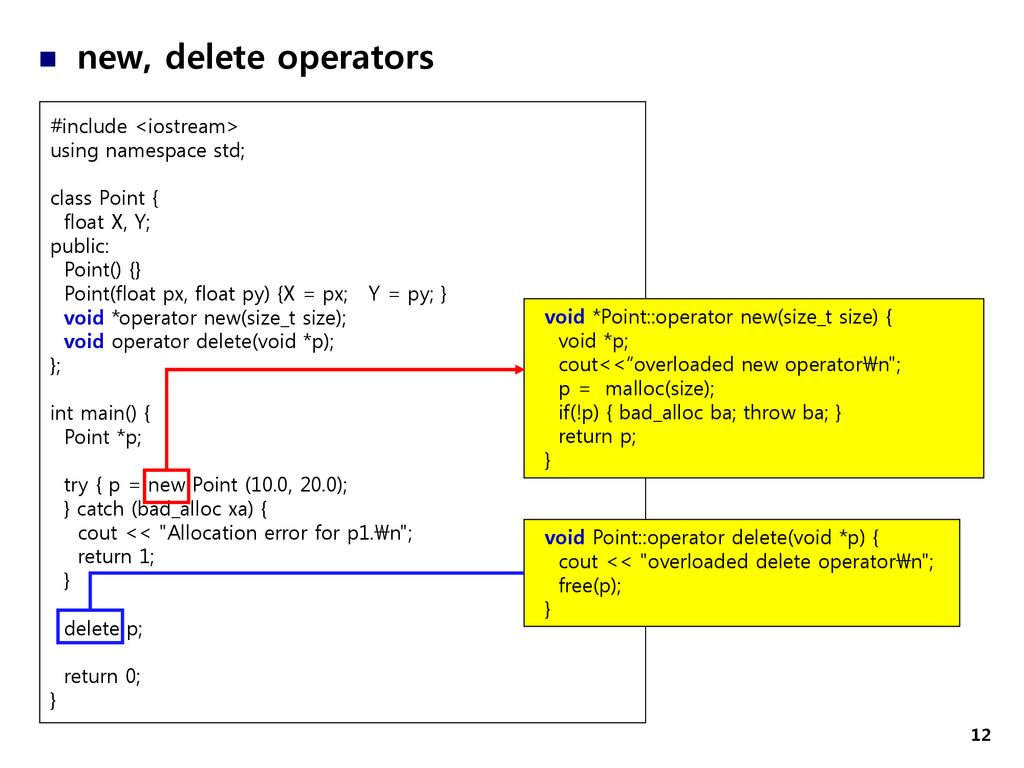 new, delete operators

#include <iostream>
using namespace std;

class Point {
  float X, Y;
public:
  Point() {}
  Point(float px, float py) {X = px;   Y = py; }
  void *operator new(size_t size);
  void operator delete(void *p);
};

int main() {
  Point *p;

  try { p = new Point (10.0, 20.0);
  } catch (bad_alloc xa) {
    cout << "Allocation error for p1.₩n";
    return 1;
  }

  delete p;

  return 0;
}

void *Point::operator new(size_t size) {
  void *p;
  cout<<“overloaded new operator₩n";
  p =  malloc(size);
  if(!p) { bad_alloc ba; throw ba; }
  return p;
}

void Point::operator delete(void *p) {
  cout << "overloaded delete operator₩n";
  free(p);
}

12